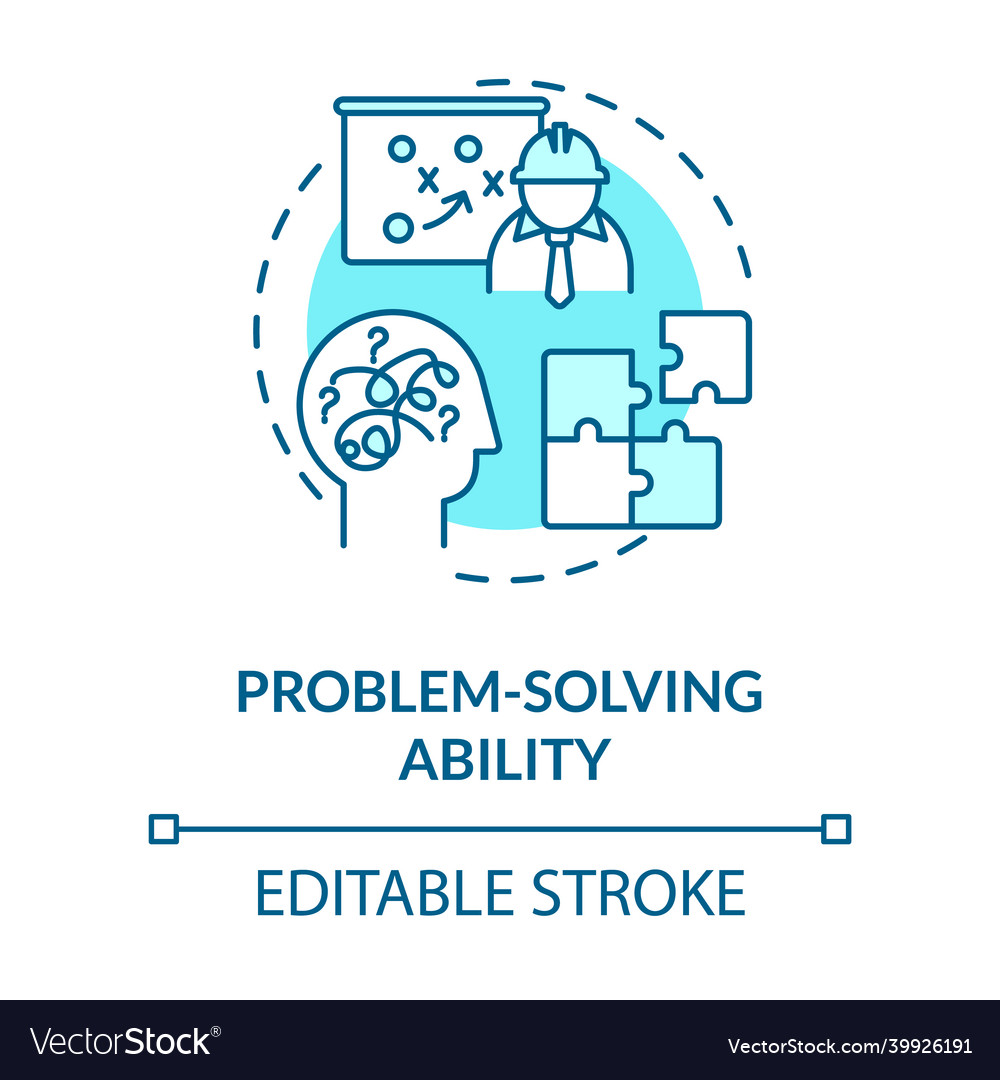 PROBLEM-SOLVING ABILITY

EDITABLE STROKE

VectorStock®

VectorStock.com/39926191